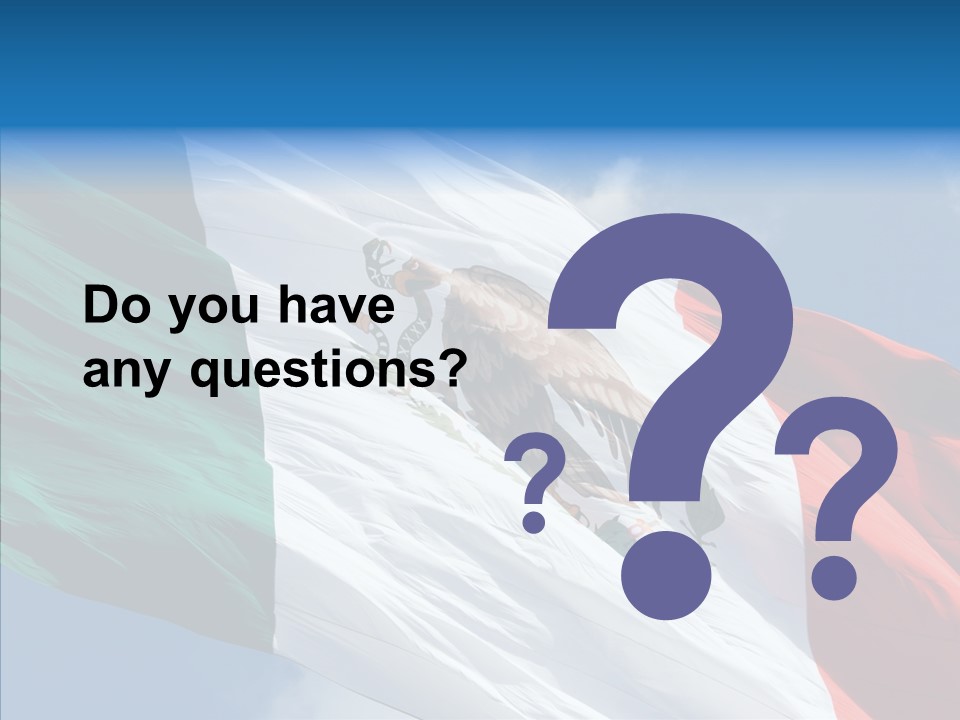 Do you have any questions?

?
?
?